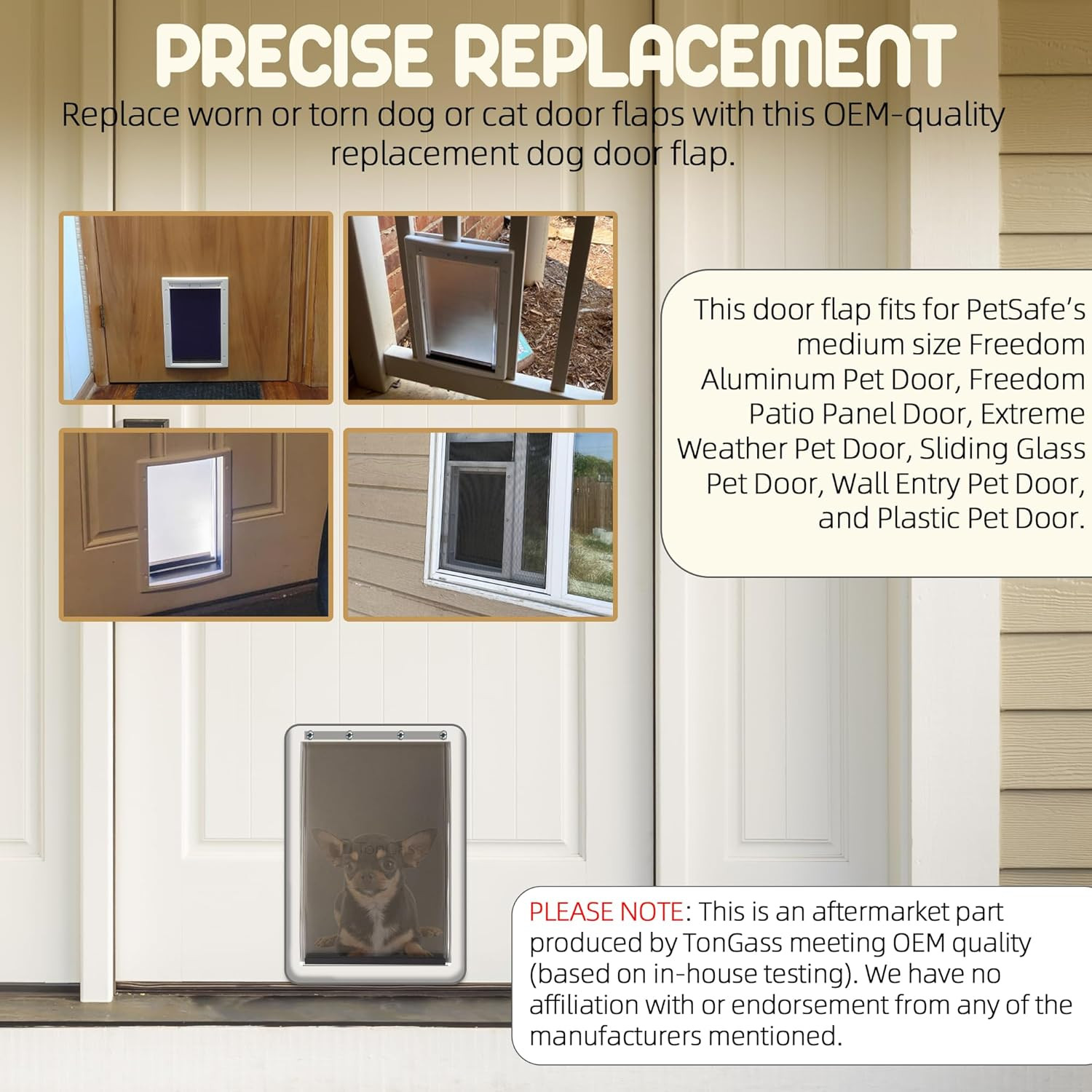 PRECISE REPLACEMENT

Replace worn or torn dog or cat door flaps with this OEM-quality replacement dog door flap.

This door flap fits for PetSafe's medium size Freedom Aluminum Pet Door, Freedom Patio Panel Door, Extreme Weather Pet Door, Sliding Glass Pet Door, Wall Entry Pet Door, and Plastic Pet Door.

TonGass

PLEASE NOTE: This is an aftermarket part produced by TonGass meeting OEM quality (based on in-house testing). We have no affiliation with or endorsement from any of the manufacturers mentioned.